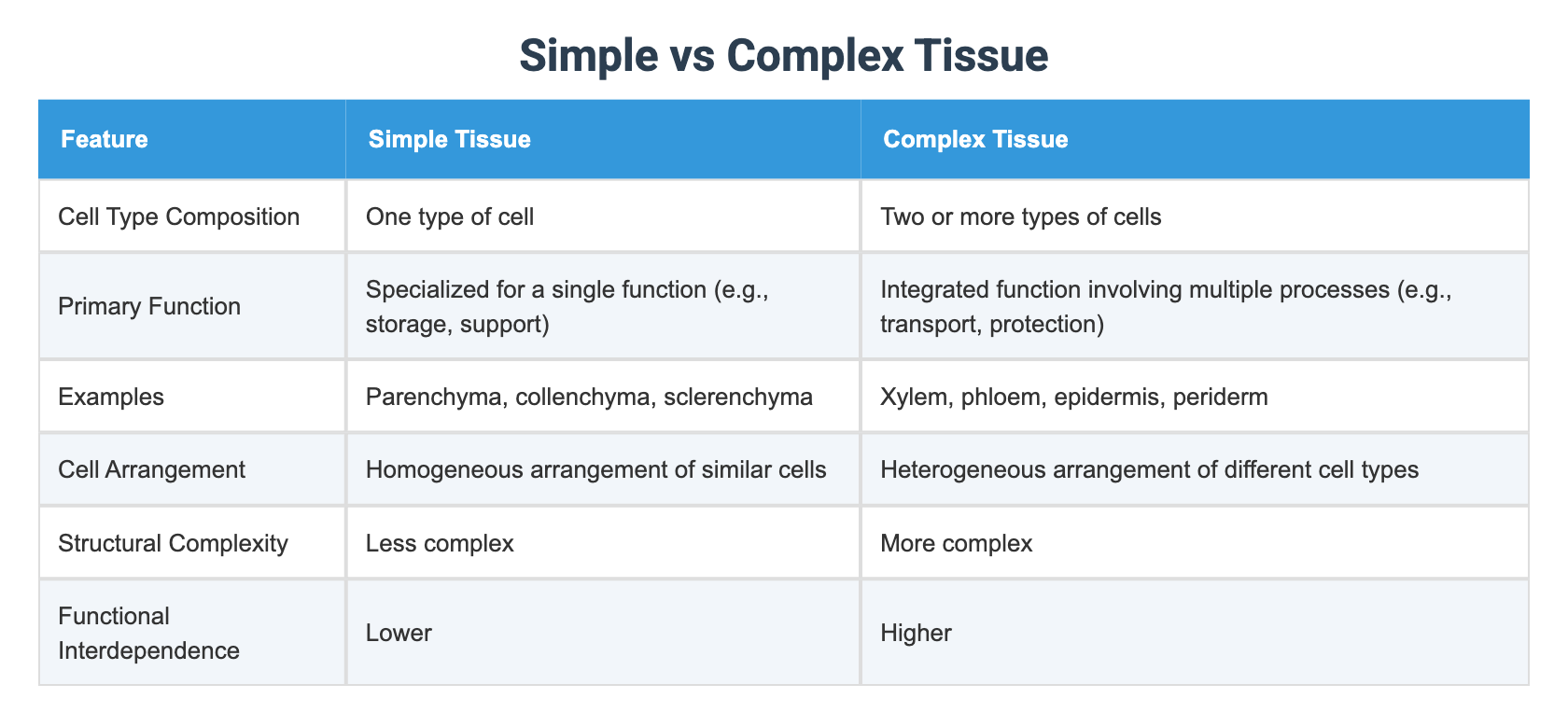 Simple vs Complex Tissue

| Feature | Simple Tissue | Complex Tissue |
|---|---|---|
| Cell Type Composition | One type of cell | Two or more types of cells |
| Primary Function | Specialized for a single function (e.g., storage, support) | Integrated function involving multiple processes (e.g., transport, protection) |
| Examples | Parenchyma, collenchyma, sclerenchyma | Xylem, phloem, epidermis, periderm |
| Cell Arrangement | Homogeneous arrangement of similar cells | Heterogeneous arrangement of different cell types |
| Structural Complexity | Less complex | More complex |
| Functional Interdependence | Lower | Higher |